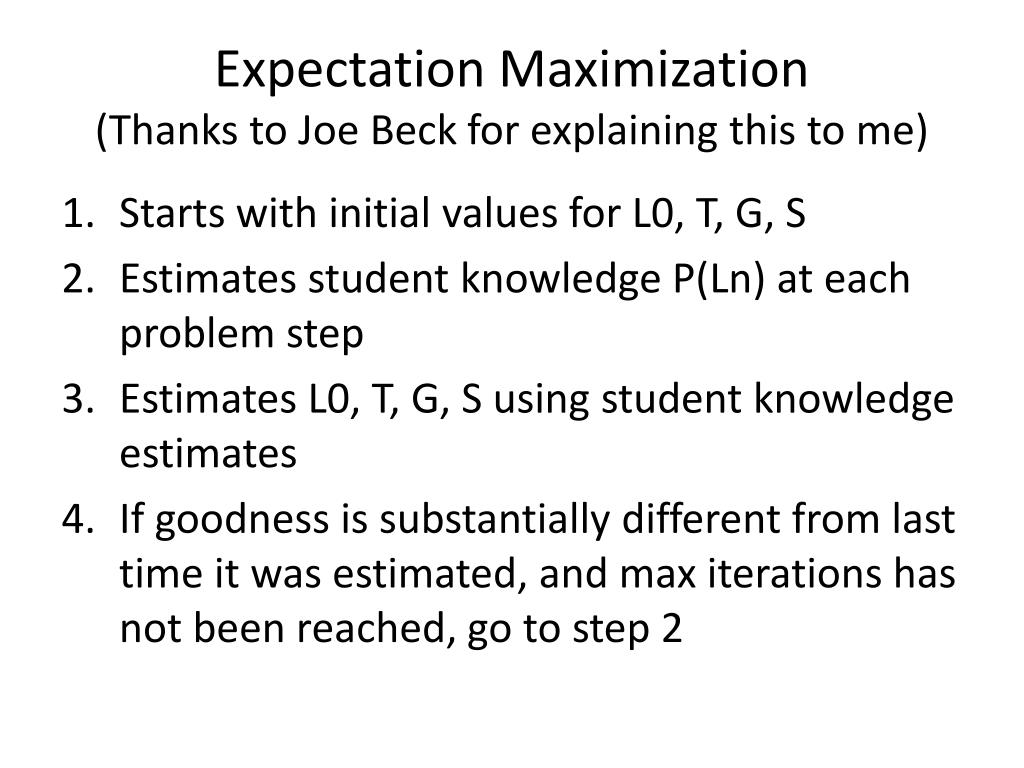 Expectation Maximization
(Thanks to Joe Beck for explaining this to me)

1. Starts with initial values for L0, T, G, S
2. Estimates student knowledge P(Ln) at each problem step
3. Estimates L0, T, G, S using student knowledge estimates
4. If goodness is substantially different from last time it was estimated, and max iterations has not been reached, go to step 2